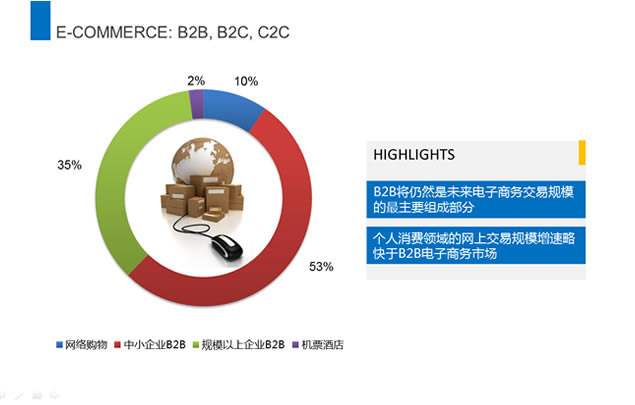 E-COMMERCE: B2B, B2C, C2C

2%
10%
35%
53%

HIGHLIGHTS

B2B将仍然是未来电子商务交易规模的最主要组成部分

个人消费领域的网上交易规模增速略快于B2B电子商务市场

网络购物
中小企业B2B
规模以上企业B2B
机票酒店